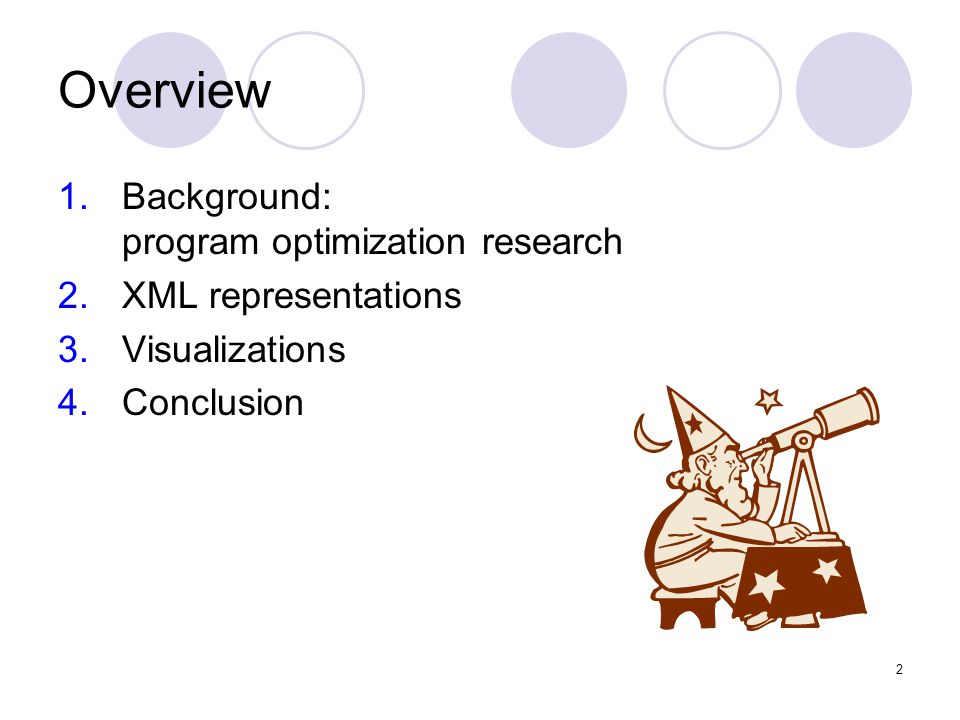 Overview

1. Background:
program optimization research
2. XML representations
3. Visualizations
4. Conclusion

2